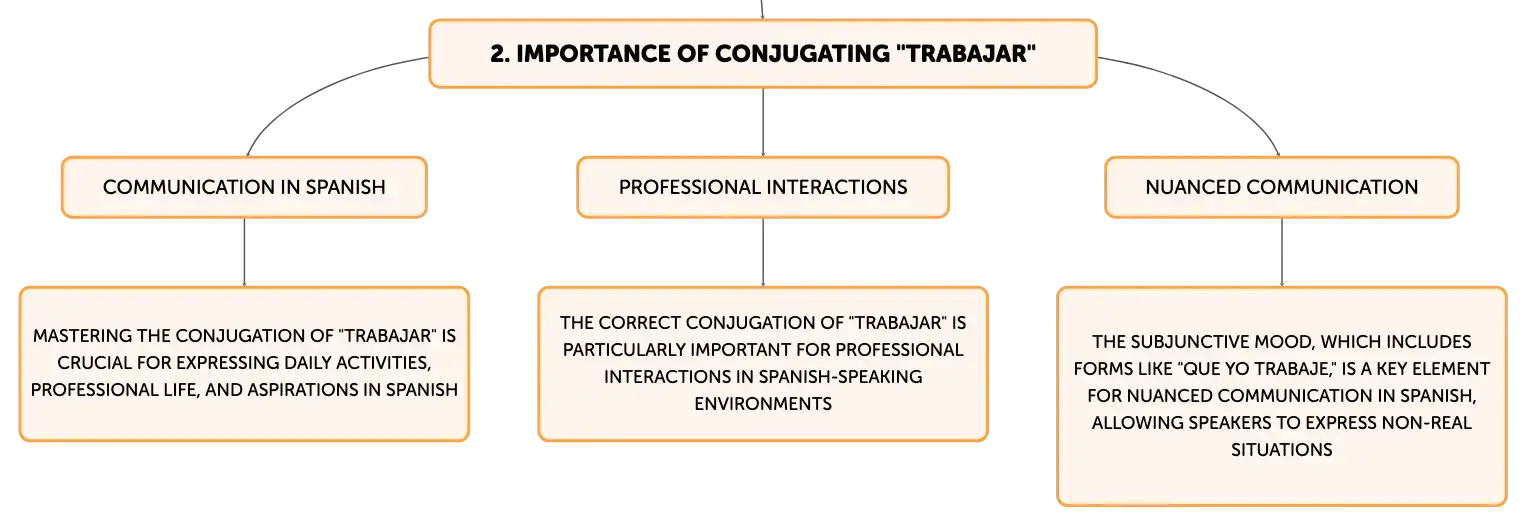 2. IMPORTANCE OF CONJUGATING "TRABAJAR"

COMMUNICATION IN SPANISH

MASTERING THE CONJUGATION OF "TRABAJAR" IS CRUCIAL FOR EXPRESSING DAILY ACTIVITIES, PROFESSIONAL LIFE, AND ASPIRATIONS IN SPANISH

PROFESSIONAL INTERACTIONS

THE CORRECT CONJUGATION OF "TRABAJAR" IS PARTICULARLY IMPORTANT FOR PROFESSIONAL INTERACTIONS IN SPANISH-SPEAKING ENVIRONMENTS

NUANCED COMMUNICATION

THE SUBJUNCTIVE MOOD, WHICH INCLUDES FORMS LIKE "QUE YO TRABAJE," IS A KEY ELEMENT FOR NUANCED COMMUNICATION IN SPANISH, ALLOWING SPEAKERS TO EXPRESS NON-REAL SITUATIONS